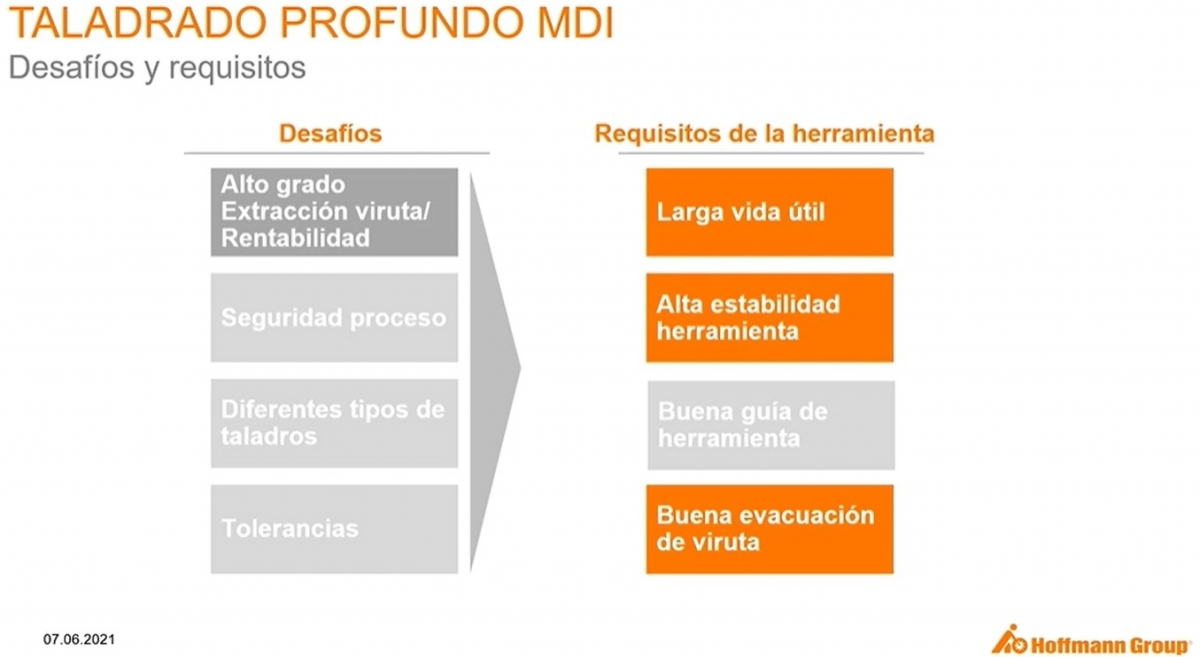 TALADRADO PROFUNDO MDI
Desafíos y requisitos

Desafíos

Alto grado Extracción viruta/ Rentabilidad

Seguridad proceso

Diferentes tipos de taladros

Tolerancias

Requisitos de la herramienta

Larga vida útil

Alta estabilidad herramienta

Buena guía de herramienta

Buena evacuación de viruta

07.06.2021

Hoffmann Group